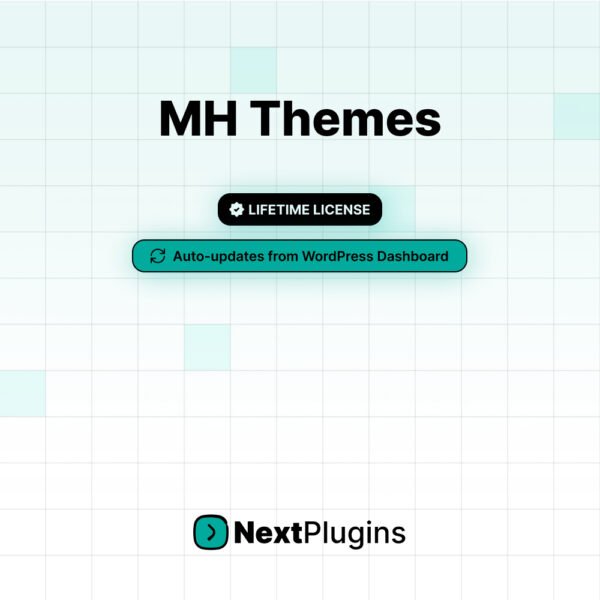 MH Themes

LIFETIME LICENSE

Auto-updates from WordPress Dashboard

NextPlugins